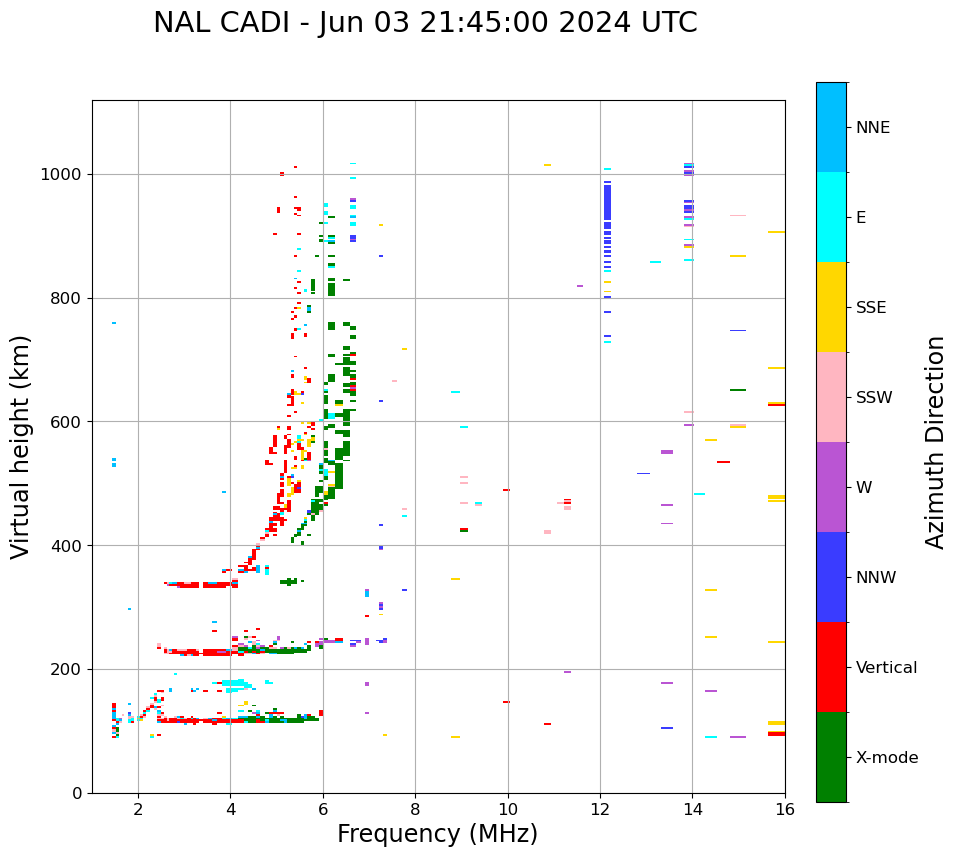 NAL CADI - Jun 03 21:45:00 2024 UTC

Virtual height (km)

1000
800
600
400
200
0

2
4
6
8
10
12
14
16

Frequency (MHz)

NNE
E
SSE
SSW
W
NNW
Vertical
X-mode

Azimuth Direction